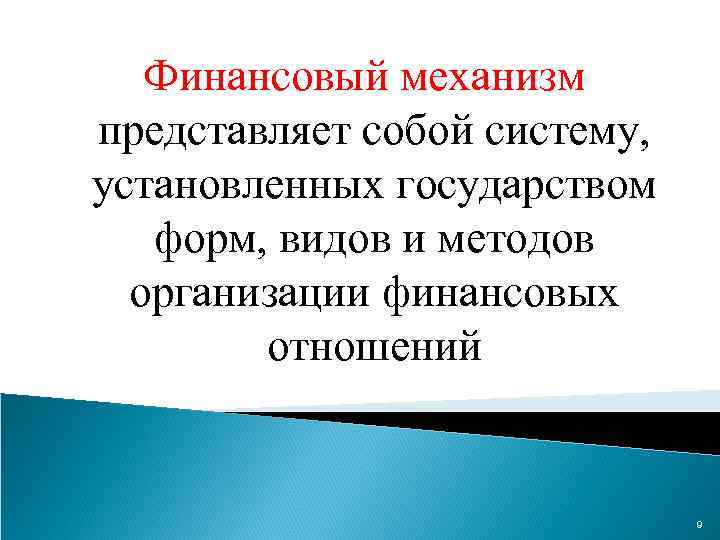 Финансовый механизм представляет собой систему, установленных государством форм, видов и методов организации финансовых отношений

9